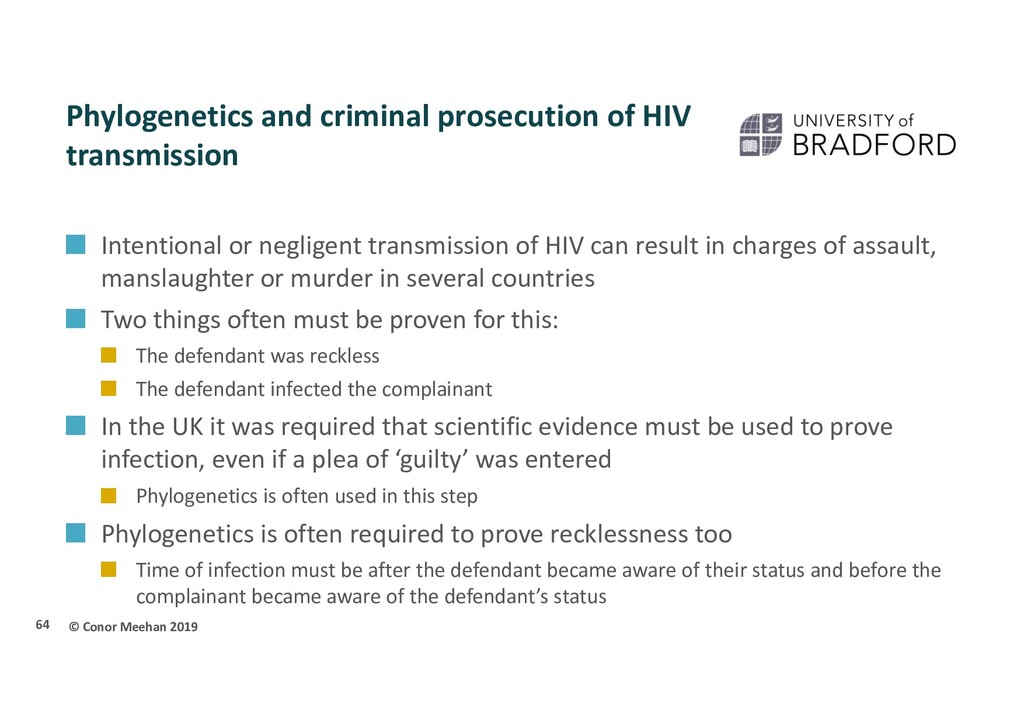 Phylogenetics and criminal prosecution of HIV transmission

UNIVERSITY of BRADFORD

Intentional or negligent transmission of HIV can result in charges of assault, manslaughter or murder in several countries

Two things often must be proven for this:

The defendant was reckless

The defendant infected the complainant

In the UK it was required that scientific evidence must be used to prove infection, even if a plea of ‘guilty’ was entered

Phylogenetics is often used in this step

Phylogenetics is often required to prove recklessness too

Time of infection must be after the defendant became aware of their status and before the complainant became aware of the defendant’s status

64 © Conor Meehan 2019